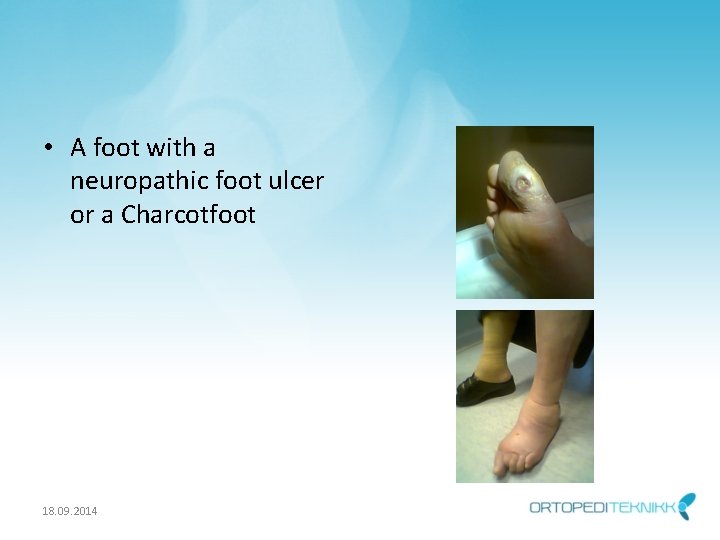 • A foot with a neuropathic foot ulcer or a Charcotfoot

18.09.2014

ORTOPEDITEKNIKK